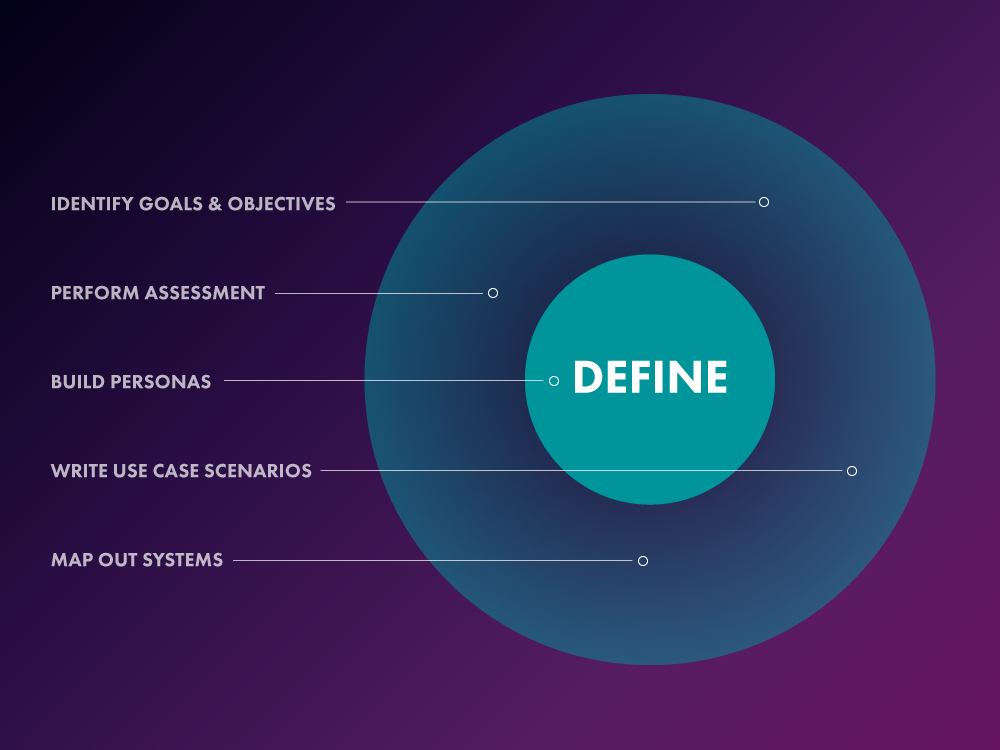 IDENTIFY GOALS & OBJECTIVES

PERFORM ASSESSMENT

BUILD PERSONAS

WRITE USE CASE SCENARIOS

MAP OUT SYSTEMS

DEFINE